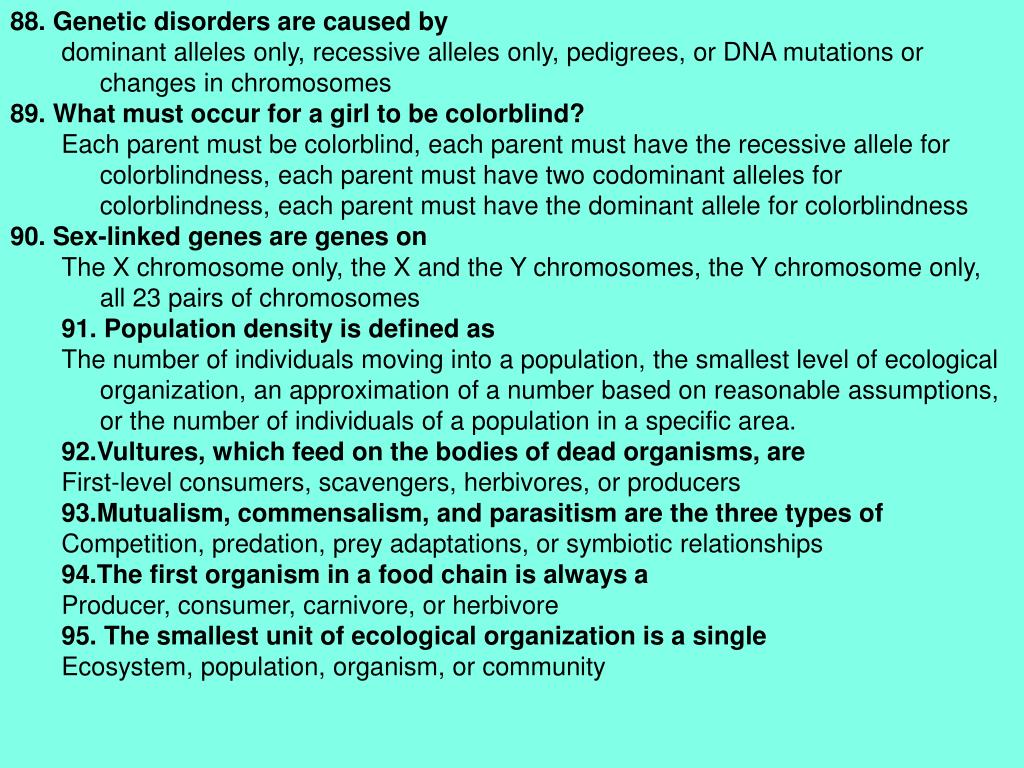 88. Genetic disorders are caused by

dominant alleles only, recessive alleles only, pedigrees, or DNA mutations or changes in chromosomes

89. What must occur for a girl to be colorblind?

Each parent must be colorblind, each parent must have the recessive allele for colorblindness, each parent must have two codominant alleles for colorblindness, each parent must have the dominant allele for colorblindness

90. Sex-linked genes are genes on

The X chromosome only, the X and the Y chromosomes, the Y chromosome only, all 23 pairs of chromosomes

91. Population density is defined as

The number of individuals moving into a population, the smallest level of ecological organization, an approximation of a number based on reasonable assumptions, or the number of individuals of a population in a specific area.

92.Vultures, which feed on the bodies of dead organisms, are

First-level consumers, scavengers, herbivores, or producers

93.Mutualism, commensalism, and parasitism are the three types of

Competition, predation, prey adaptations, or symbiotic relationships

94.The first organism in a food chain is always a

Producer, consumer, carnivore, or herbivore

95. The smallest unit of ecological organization is a single

Ecosystem, population, organism, or community